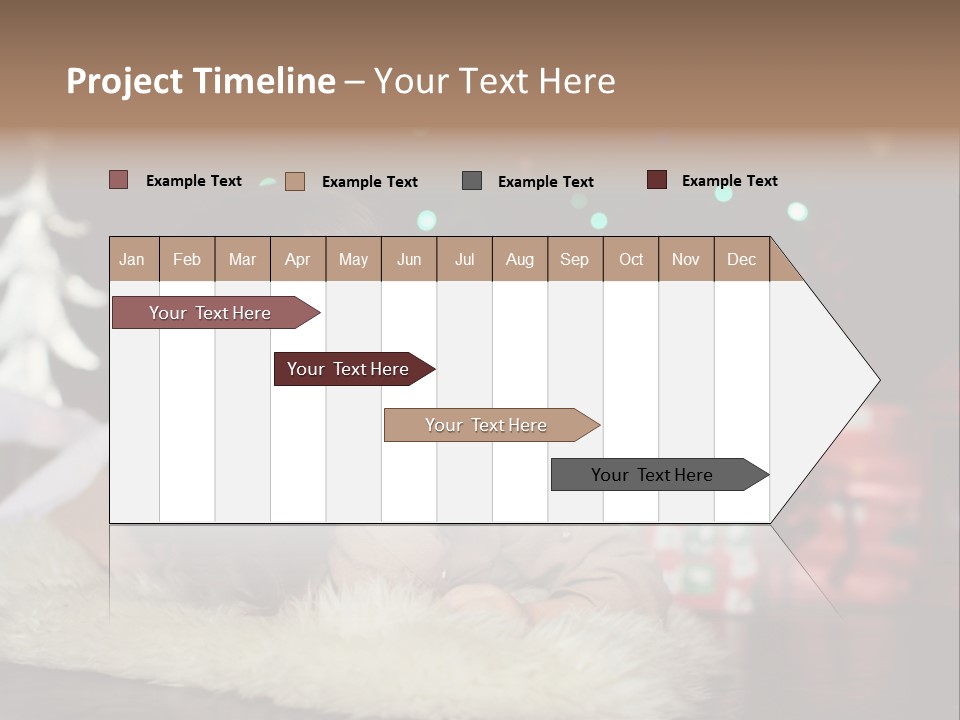 Project Timeline – Your Text Here

Example Text Example Text Example Text Example Text

| Jan | Feb | Mar | Apr | May | Jun | Jul | Aug | Sep | Oct | Nov | Dec |
|---|---|---|---|---|---|---|---|---|---|---|---|

Your Text Here

Your Text Here

Your Text Here

Your Text Here